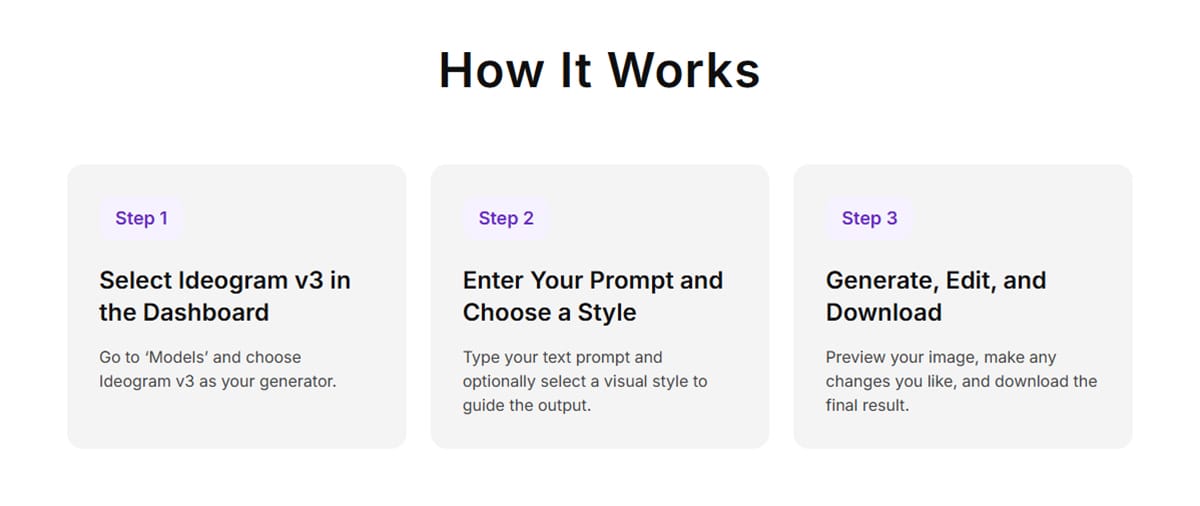 How It Works

Step 1

Select Ideogram v3 in the Dashboard

Go to ‘Models’ and choose Ideogram v3 as your generator.

Step 2

Enter Your Prompt and Choose a Style

Type your text prompt and optionally select a visual style to guide the output.

Step 3

Generate, Edit, and Download

Preview your image, make any changes you like, and download the final result.